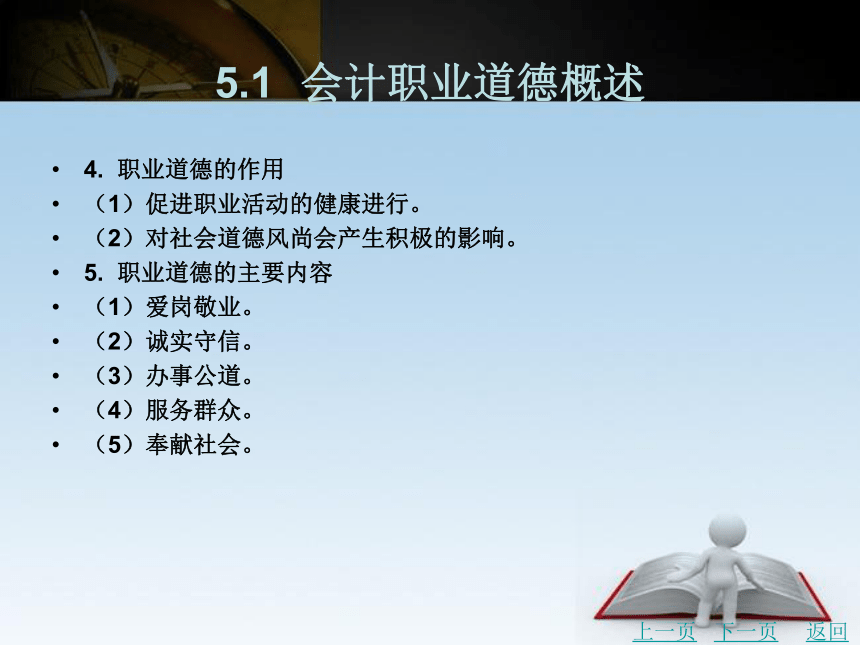 5.1 会计职业道德概述

• 4. 职业道德的作用
• （1）促进职业活动的健康进行。
• （2）对社会道德风尚会产生积极的影响。
• 5. 职业道德的主要内容
• （1）爱岗敬业。
• （2）诚实守信。
• （3）办事公道。
• （4）服务群众。
• （5）奉献社会。

上一页 下一页 返回